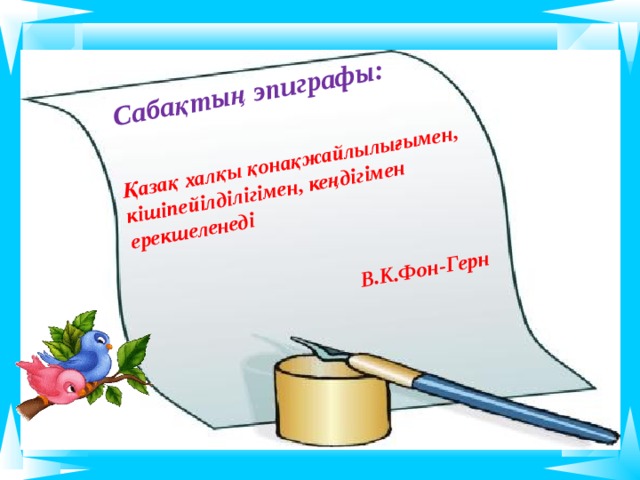 Сабақтың эпиграфы:

Қазақ халқы қонақжайлылығымен, кішіпейілділігімен, кеңдігімен ерекшеленеді

В.К.Фон-Герн